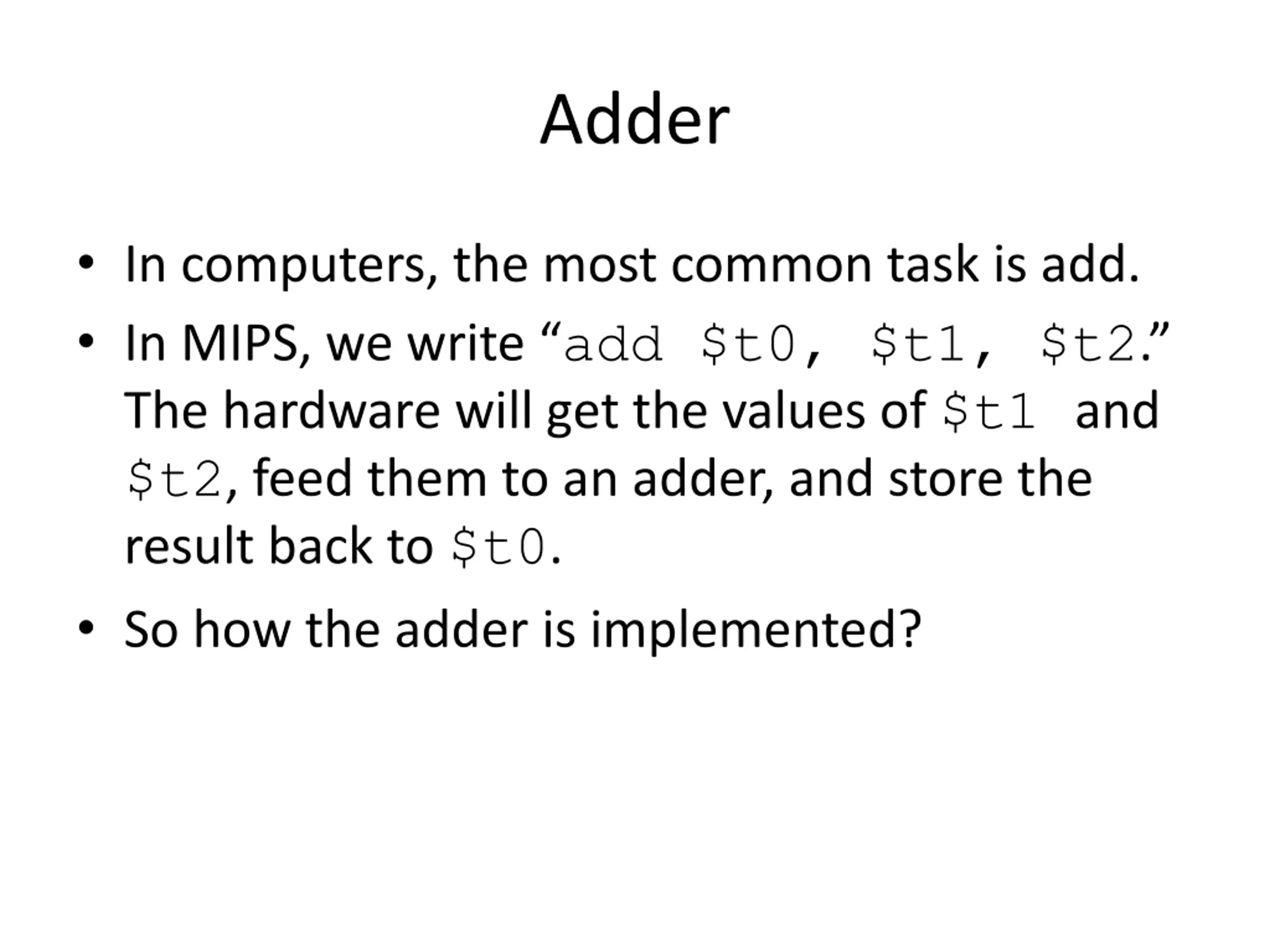 Adder

• In computers, the most common task is add.
• In MIPS, we write “add \$t0, \$t1, \$t2.” The hardware will get the values of \$t1 and \$t2, feed them to an adder, and store the result back to \$t0.
• So how the adder is implemented?